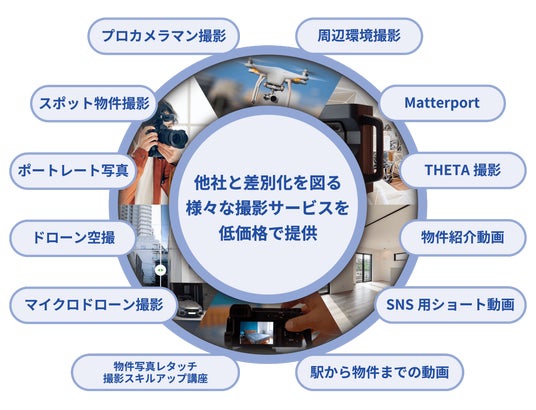 プロカメラマン撮影

周辺環境撮影

スポット物件撮影

Matterport

ポートレート写真

THETA 撮影

他社と差別化を図る
様々な撮影サービスを
低価格で提供

ドローン空撮

物件紹介動画

マイクロドローン撮影

SNS 用ショート動画

物件写真レタッチ
撮影スキルアップ講座

駅から物件までの動画